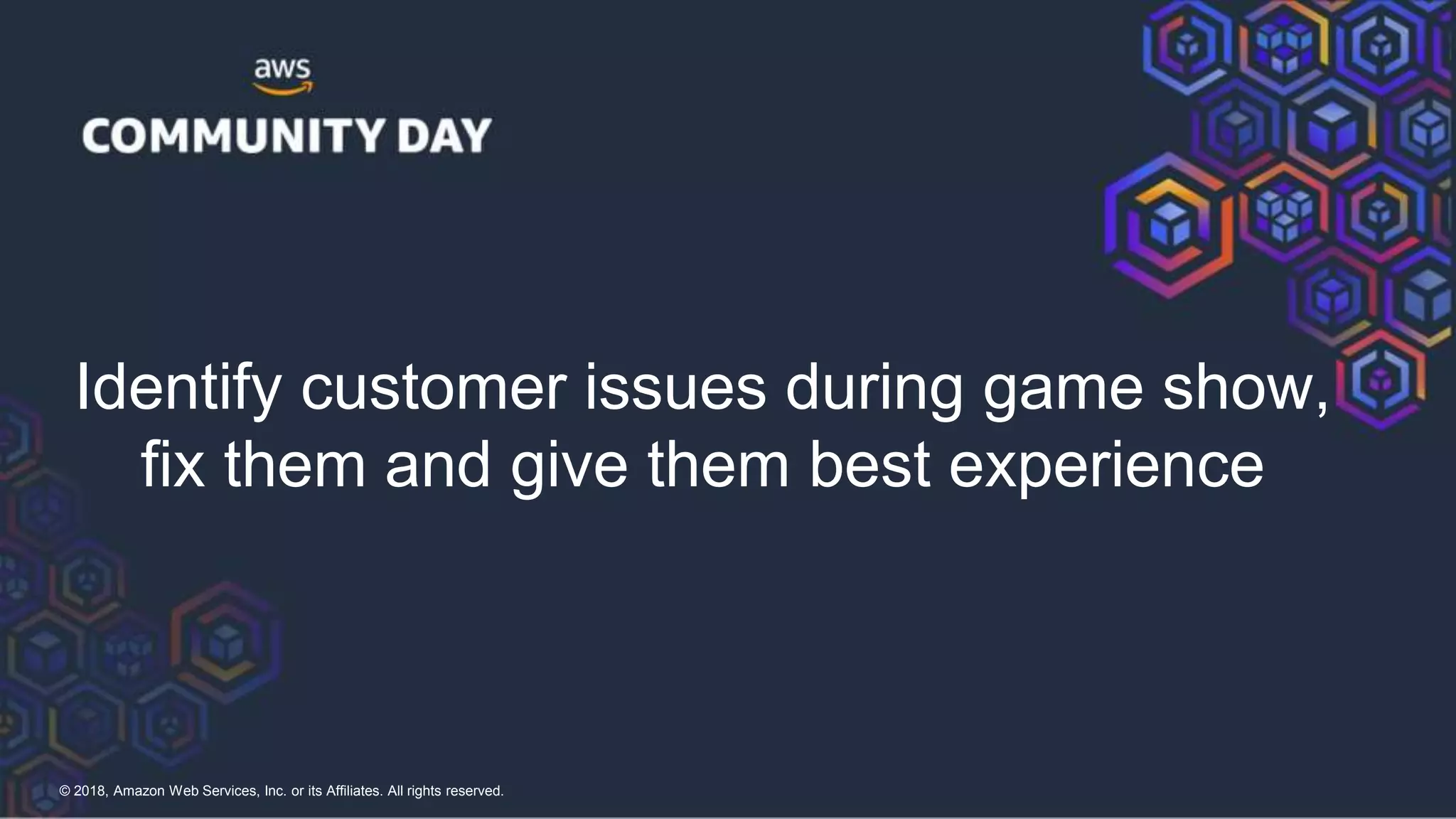 aws

COMMUNITY DAY

Identify customer issues during game show, fix them and give them best experience

© 2018, Amazon Web Services, Inc. or its Affiliates. All rights reserved.